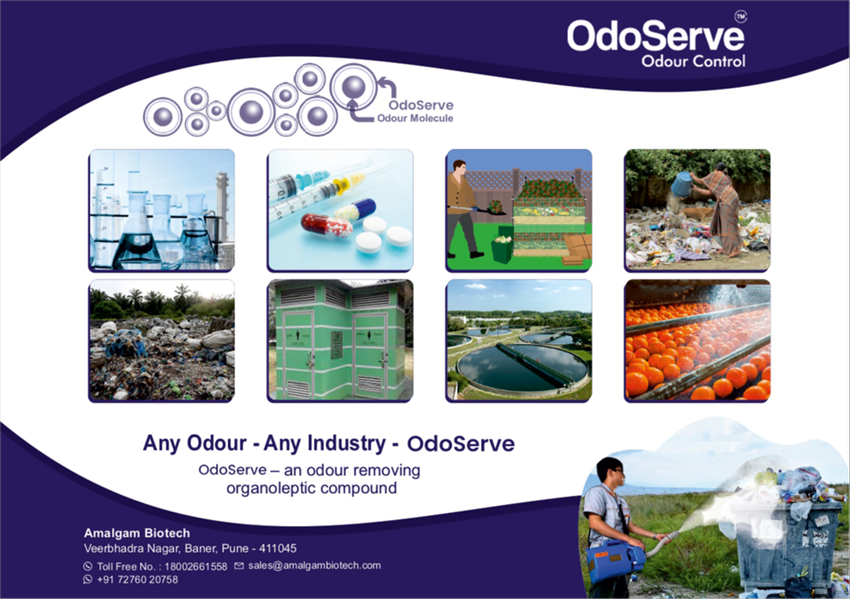 OdoServe™
Odour Control

OdoServe
Odour Molecule

Any Odour - Any Industry - OdoServe

OdoServe – an odour removing organoleptic compound

Amalgam Biotech
Veerbhadra Nagar, Baner, Pune - 411045
Toll Free No. : 18002661558 sales@amalgambiotech.com
+91 72760 20758